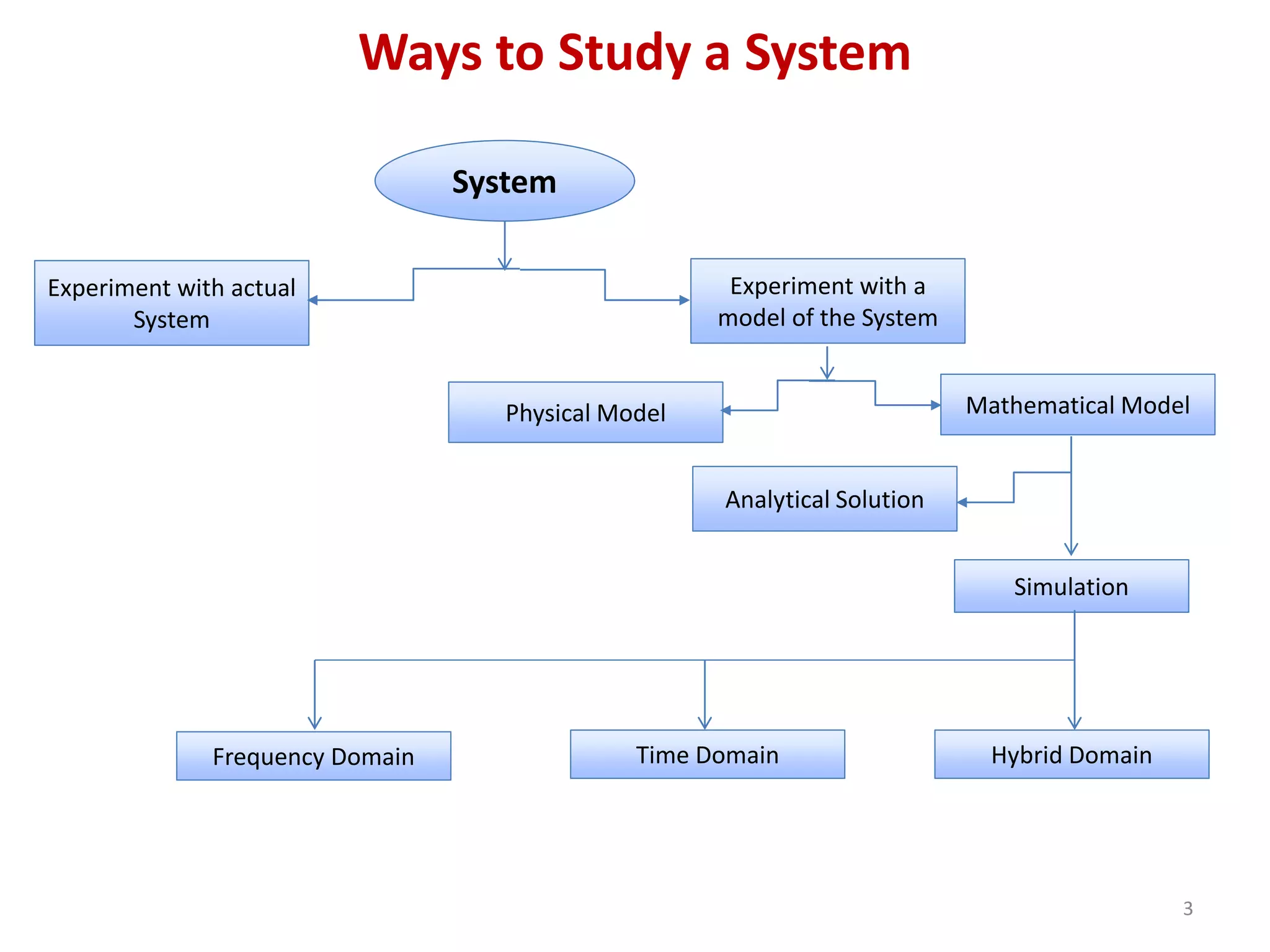 Ways to Study a System

System

Experiment with actual System

Experiment with a model of the System

Physical Model

Mathematical Model

Analytical Solution

Simulation

Frequency Domain

Time Domain

Hybrid Domain

3